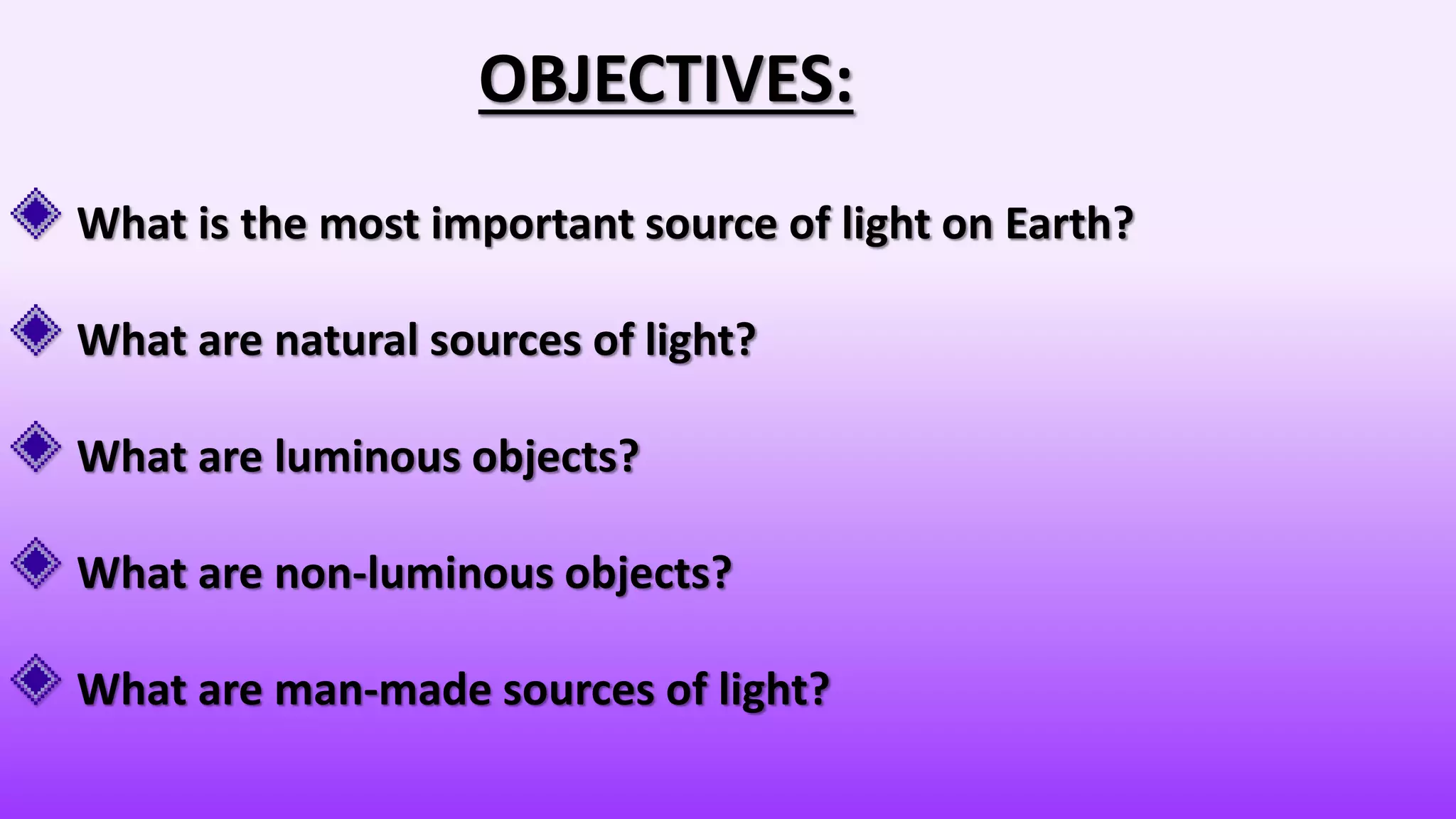 OBJECTIVES:

What is the most important source of light on Earth?

What are natural sources of light?

What are luminous objects?

What are non-luminous objects?

What are man-made sources of light?